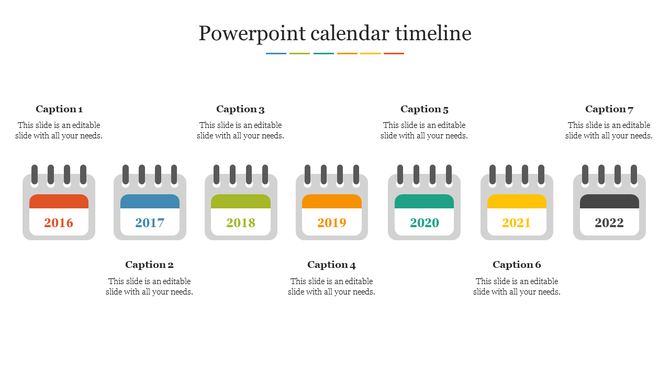 Powerpoint calendar timeline

Caption 1
This slide is an editable slide with all your needs.

Caption 3
This slide is an editable slide with all your needs.

Caption 5
This slide is an editable slide with all your needs.

Caption 7
This slide is an editable slide with all your needs.

2016

2017

2018

2019

2020

2021

2022

Caption 2
This slide is an editable slide with all your needs.

Caption 4
This slide is an editable slide with all your needs.

Caption 6
This slide is an editable slide with all your needs.